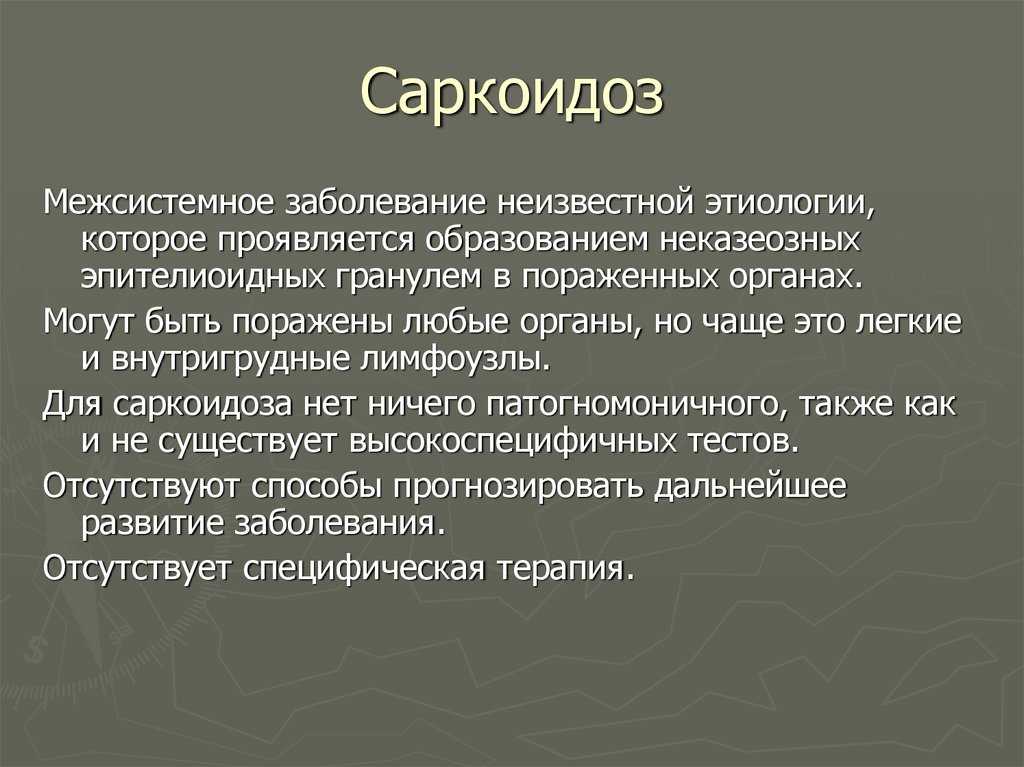 Саркоидоз

Межсистемное заболевание неизвестной этиологии, которое проявляется образованием неказеозных эпителиоидных гранулем в пораженных органах.

Могут быть поражены любые органы, но чаще это легкие и внутригрудные лимфоузлы.

Для саркоидоза нет ничего патогномоничного, также как и не существует высокоспецифичных тестов.

Отсутствуют способы прогнозировать дальнейшее развитие заболевания.

Отсутствует специфическая терапия.